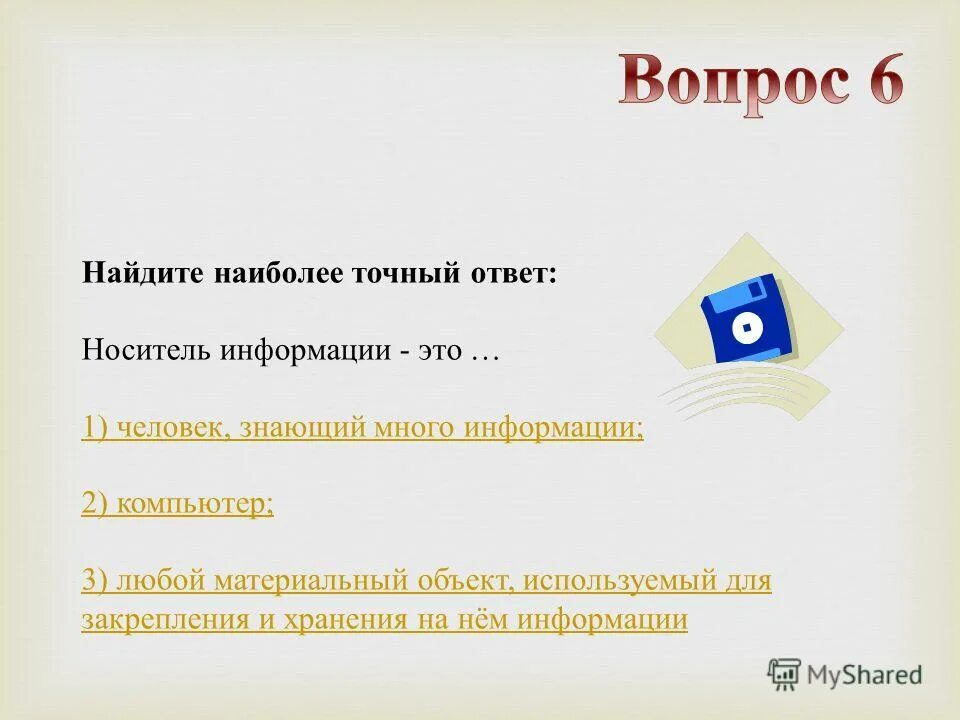 Вопрос 6

Найдите наиболее точный ответ:

Носитель информации - это …

1) человек, знающий много информации;

2) компьютер;

3) любой материальный объект, используемый для закрепления и хранения на нём информации

MyShared